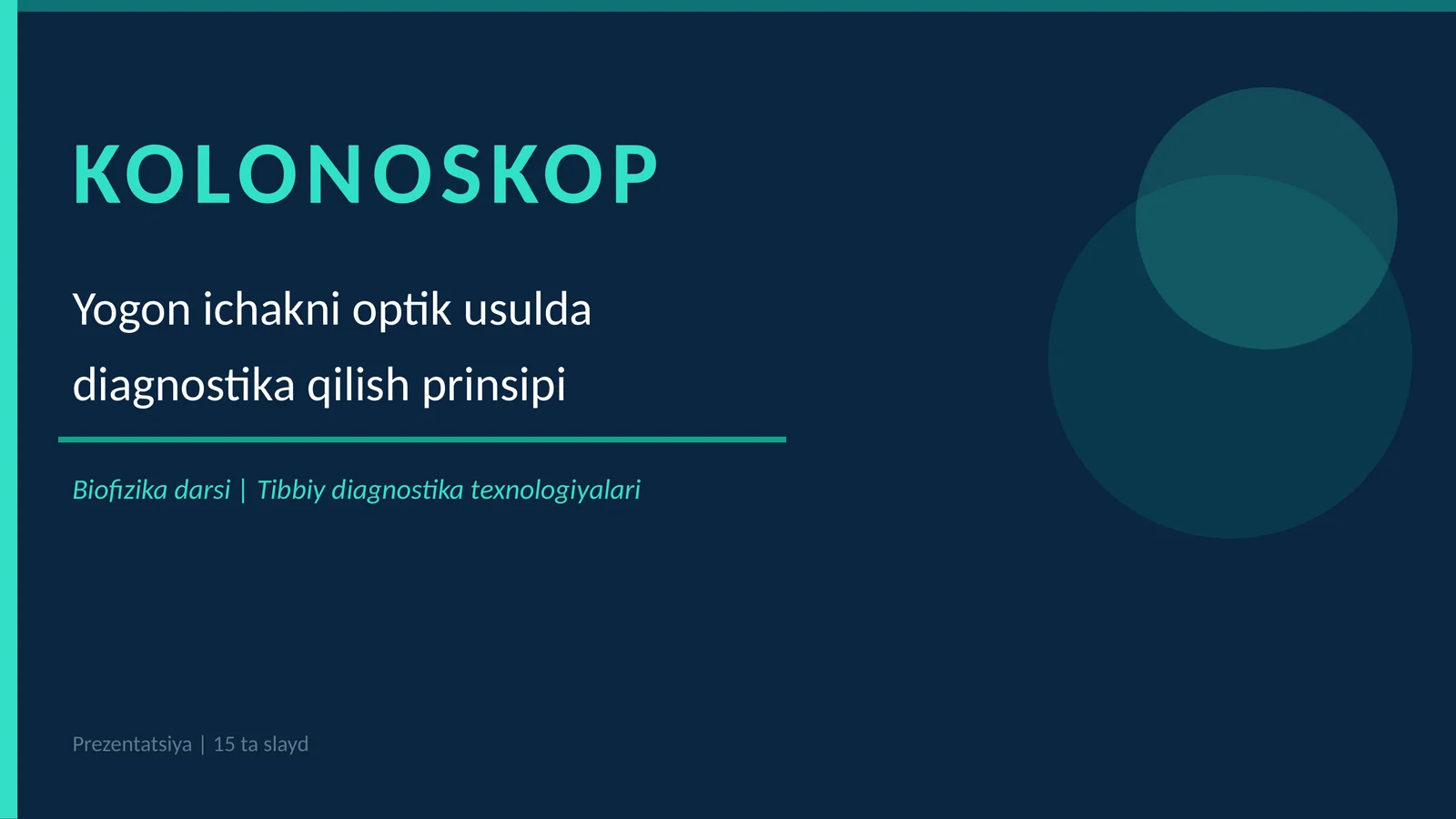 KOLONOSKOP

Yogon ichakni optik usulda diagnostika qilish prinsipi

Biofizika darsi | Tibbiy diagnostika texnologiyalari

Prezentatsiya | 15 ta slayd